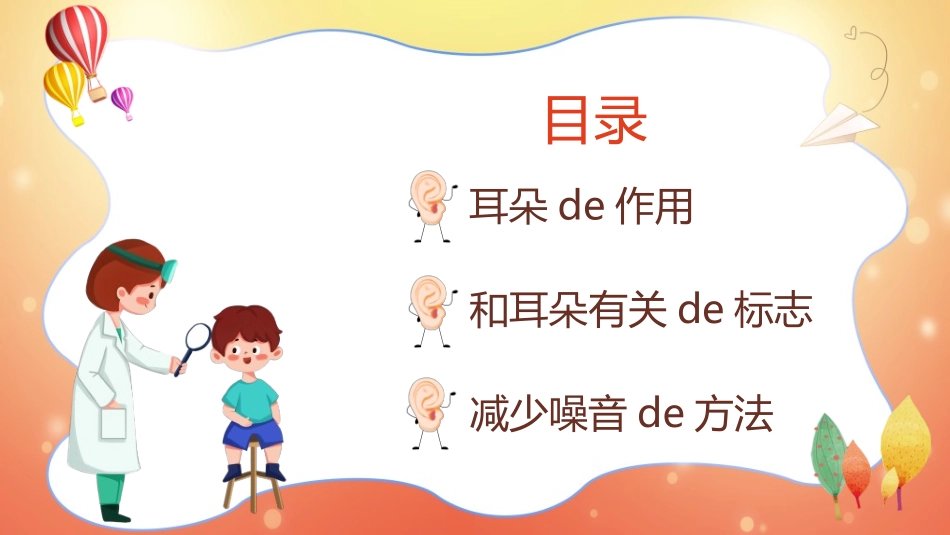 目录

耳朵 de 作用

和耳朵有关 de 标志

减少噪音 de 方法